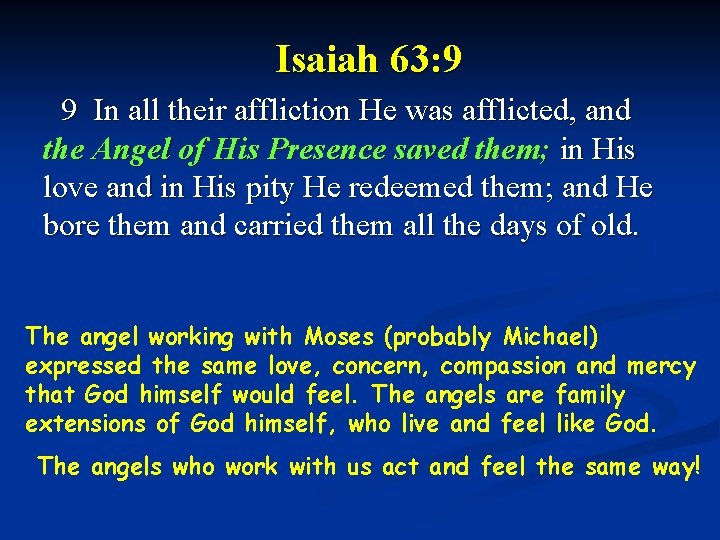 Isaiah 63:9

9 In all their affliction He was afflicted, and the Angel of His Presence saved them; in His love and in His pity He redeemed them; and He bore them and carried them all the days of old.

The angel working with Moses (probably Michael) expressed the same love, concern, compassion and mercy that God himself would feel. The angels are family extensions of God himself, who live and feel like God.

The angels who work with us act and feel the same way!